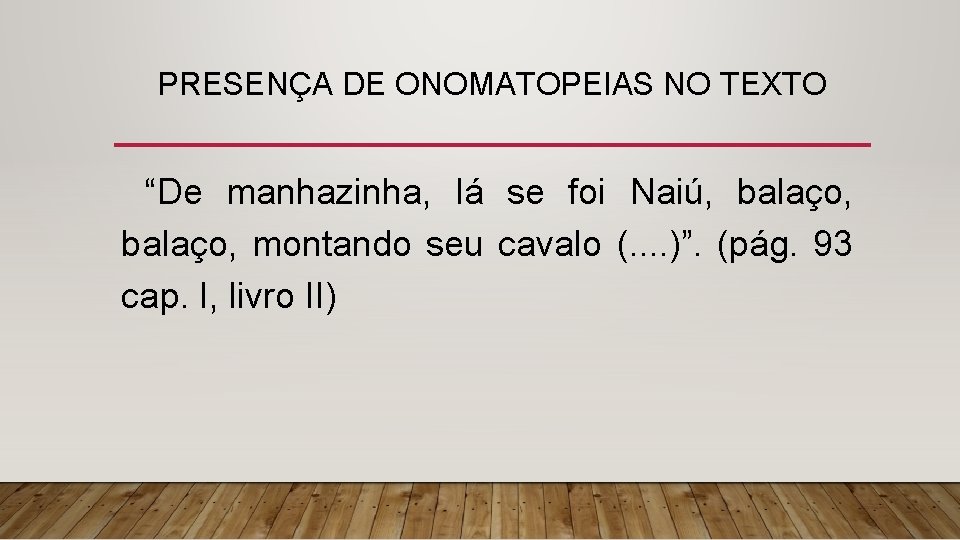 PRESENÇA DE ONOMATOPEIAS NO TEXTO

“De manhazinha, lá se foi Naiú, balaço, balaço, montando seu cavalo (....)”. (pág. 93 cap. I, livro II)